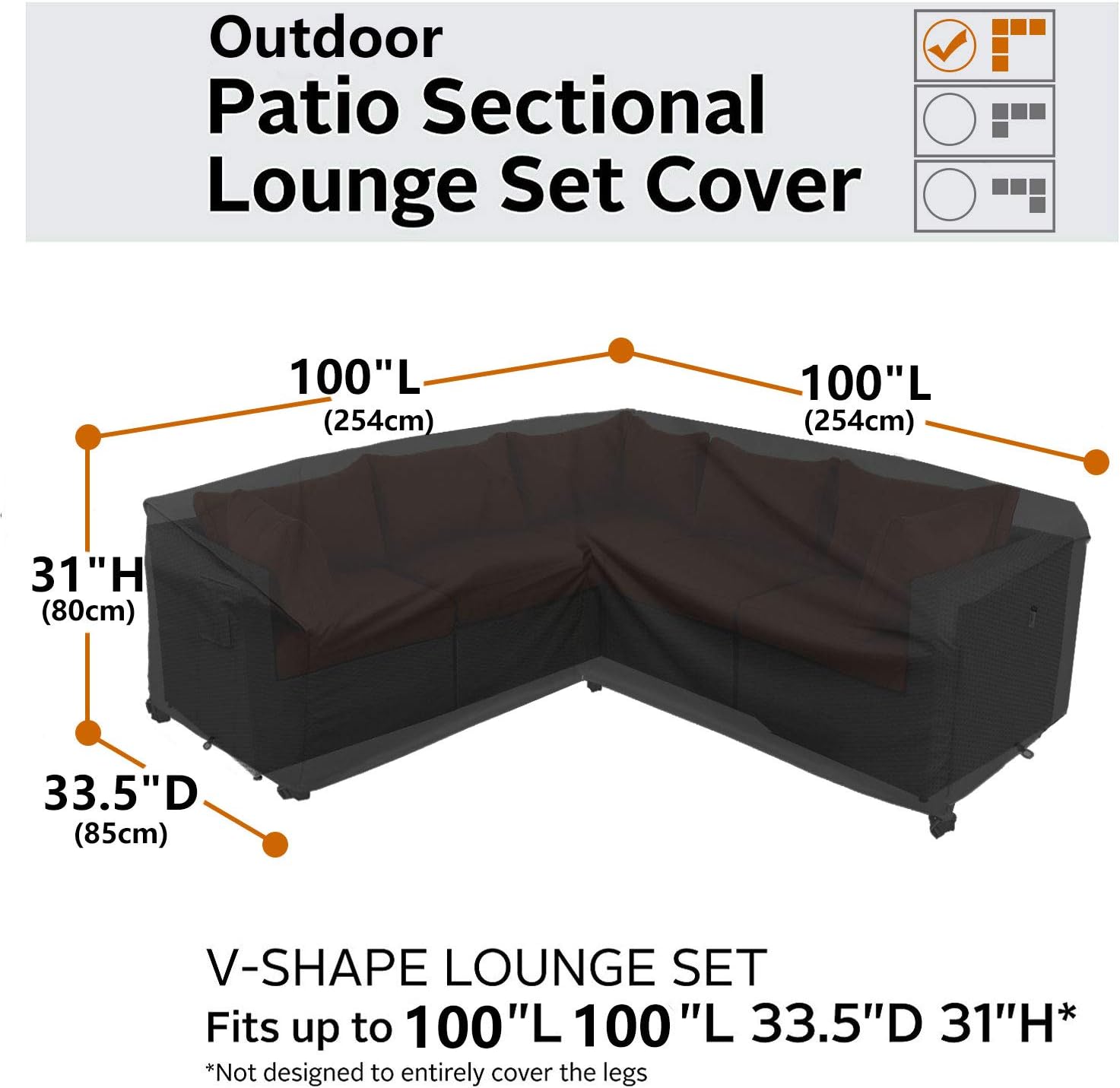 Outdoor
Patio Sectional
Lounge Set Cover

100"L
(254cm)

100"L
(254cm)

31"H
(80cm)

33.5"D
(85cm)

V-SHAPE LOUNGE SET
Fits up to 100"L 100"L 33.5"D 31"H*
*Not designed to entirely cover the legs